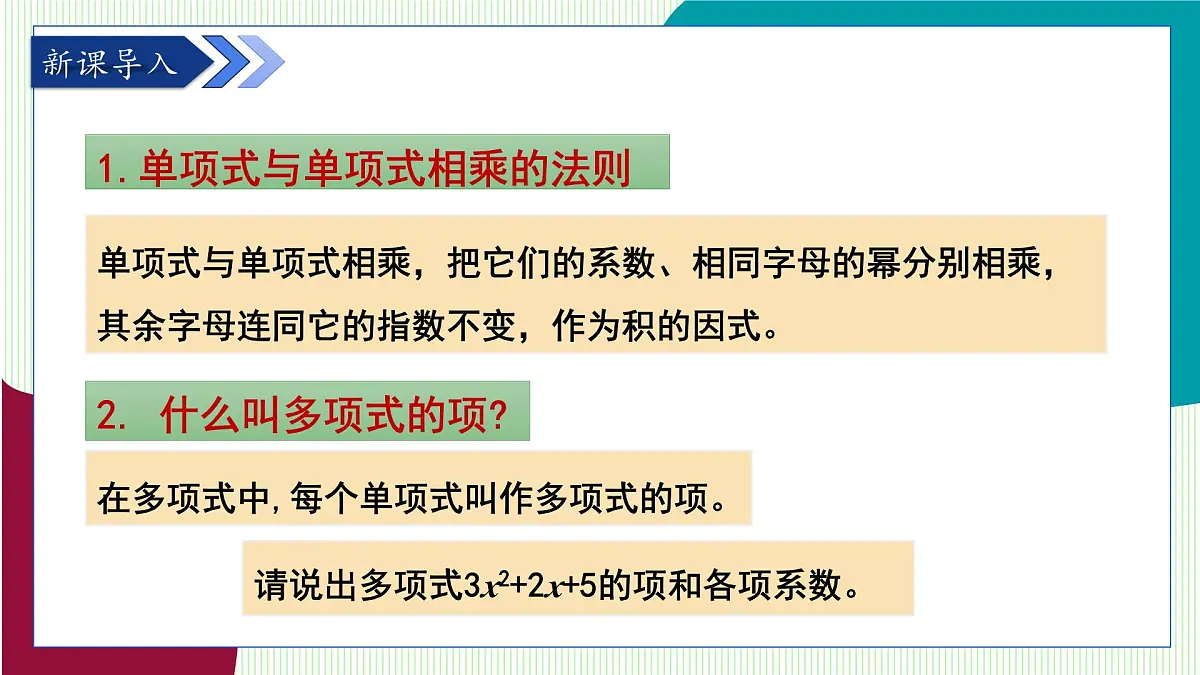 新课导入

1.单项式与单项式相乘的法则

单项式与单项式相乘，把它们的系数、相同字母的幂分别相乘，其余字母连同它的指数不变，作为积的因式。

2. 什么叫多项式的项?

在多项式中,每个单项式叫作多项式的项。

请说出多项式$3x^2+2x+5$的项和各项系数。